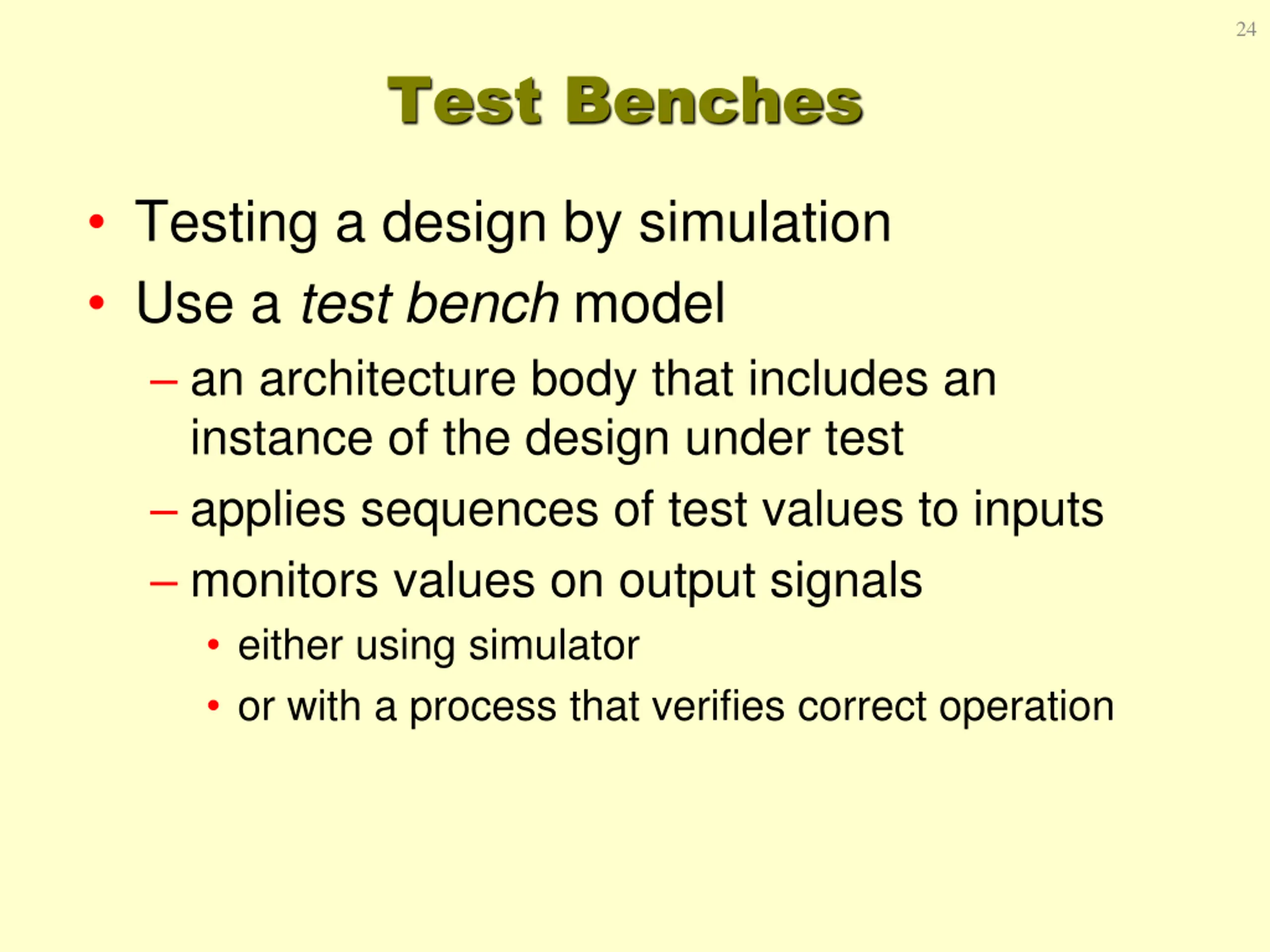 24

Test Benches

• Testing a design by simulation
• Use a test bench model
– an architecture body that includes an instance of the design under test
– applies sequences of test values to inputs
– monitors values on output signals
• either using simulator
• or with a process that verifies correct operation